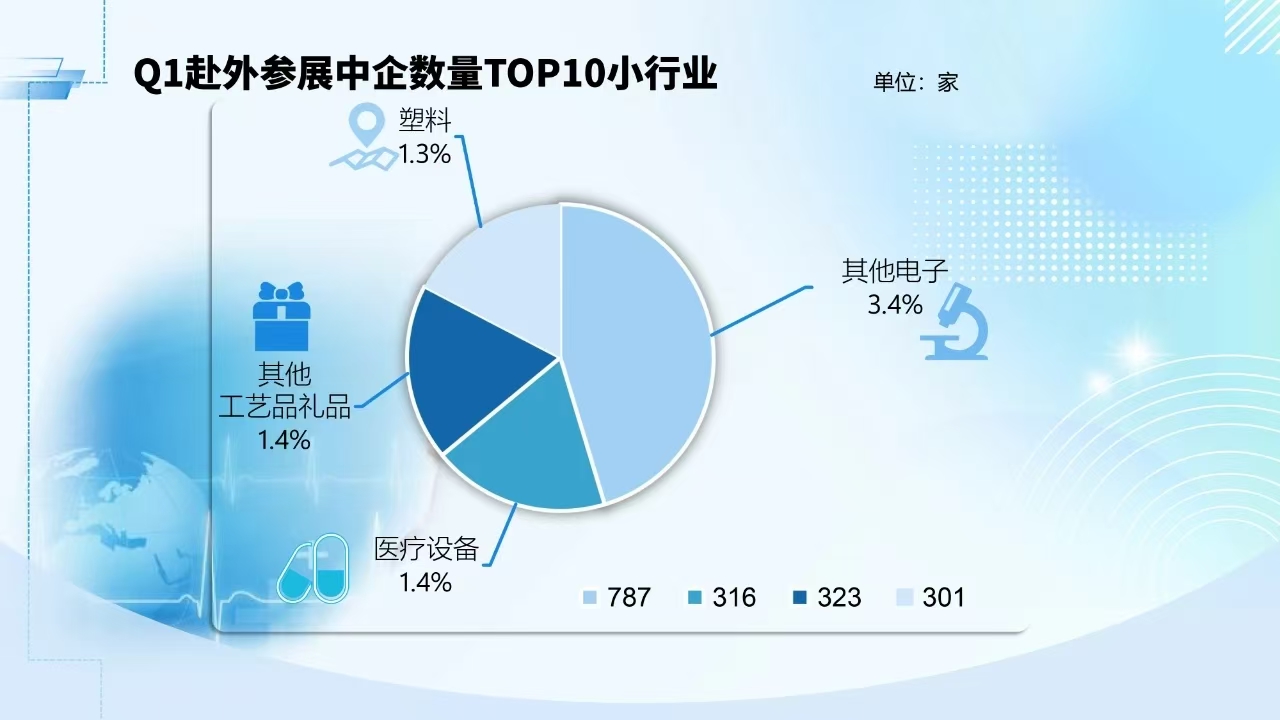 Q1赴外参展中企数量TOP10小行业

单位：家

塑料
1.3%

其他电子
3.4%

其他
工艺品礼品
1.4%

医疗设备
1.4%

787 316 323 301